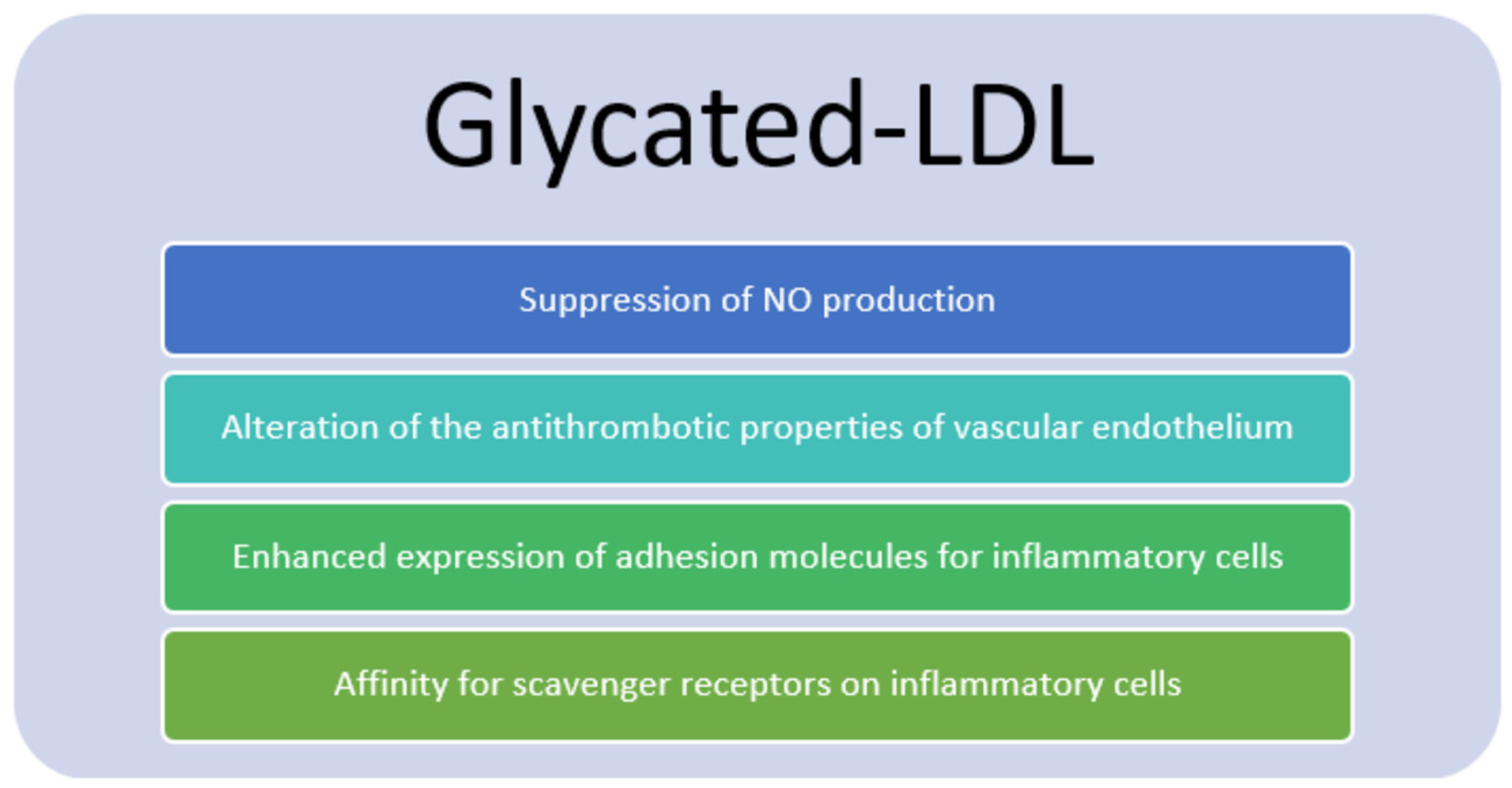 Glycated-LDL

Suppression of NO production

Alteration of the antithrombotic properties of vascular endothelium

Enhanced expression of adhesion molecules for inflammatory cells

Affinity for scavenger receptors on inflammatory cells